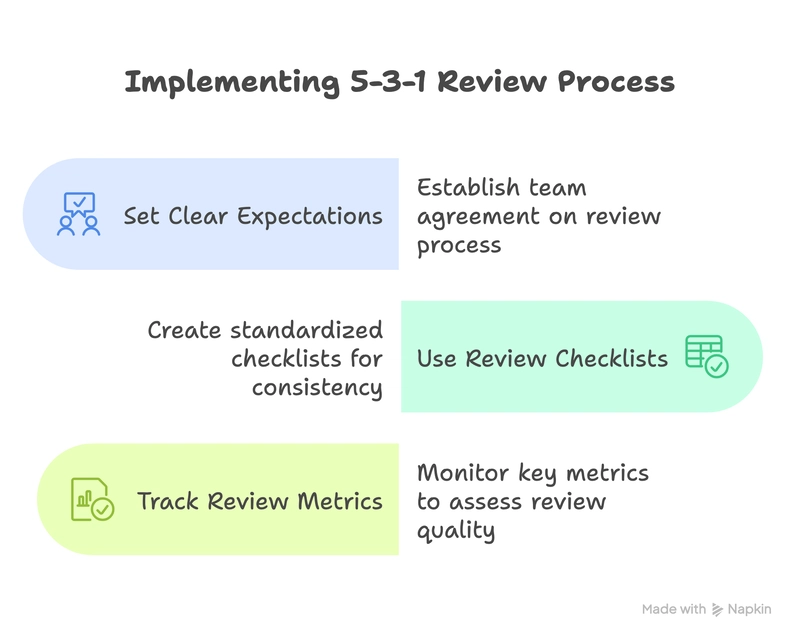 Implementing 5-3-1 Review Process

Set Clear Expectations

Establish team agreement on review process

Create standardized checklists for consistency

Use Review Checklists

Track Review Metrics

Monitor key metrics to assess review quality

Made with Napkin